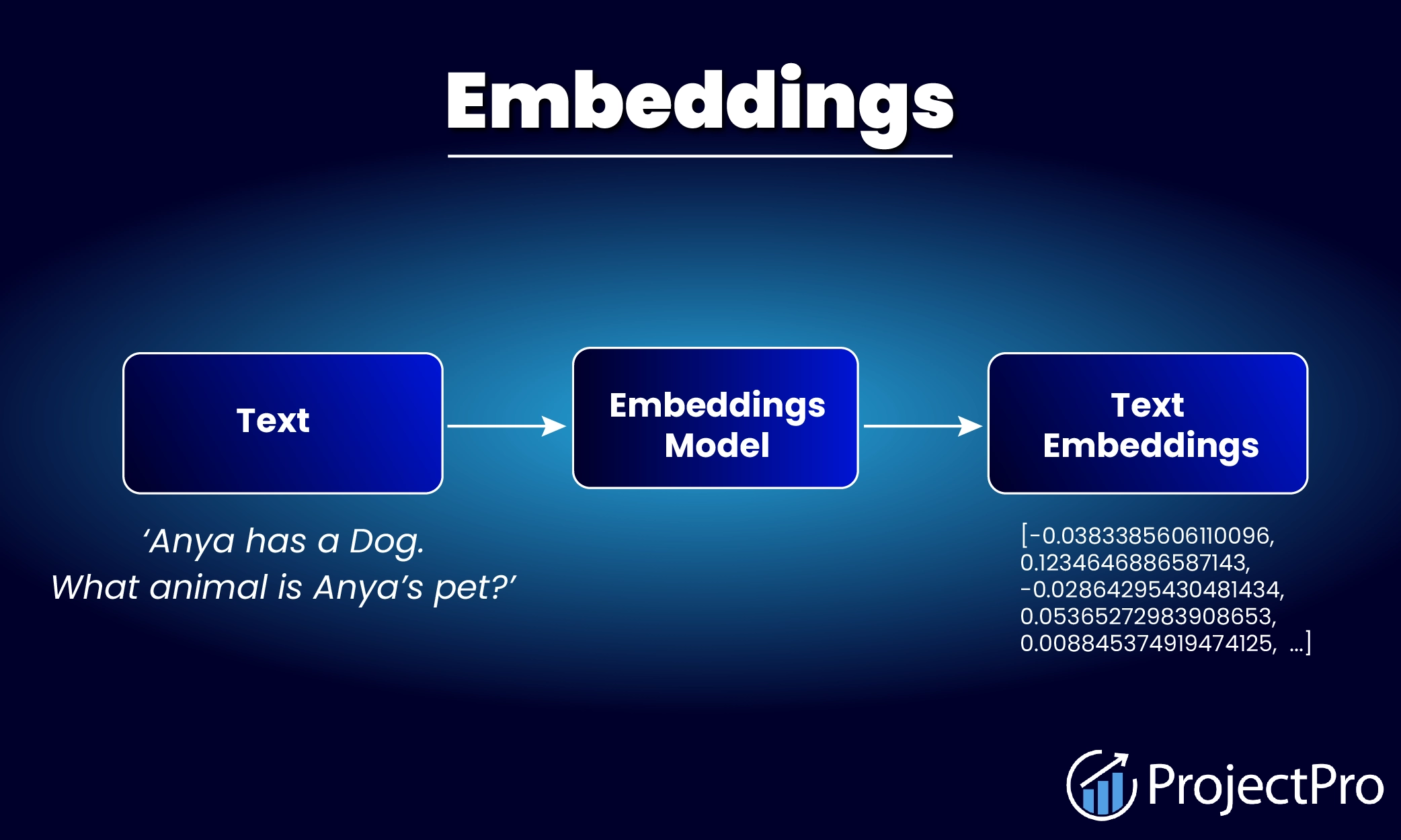 Embeddings

Text

Embeddings Model

Text Embeddings

‘Anya has a Dog. What animal is Anya’s pet?’

[-0.0383385606110096, 0.1234646886587143, -0.02864295430481434, 0.05365272983908653, 0.008845374919474125, ...]

ProjectPro